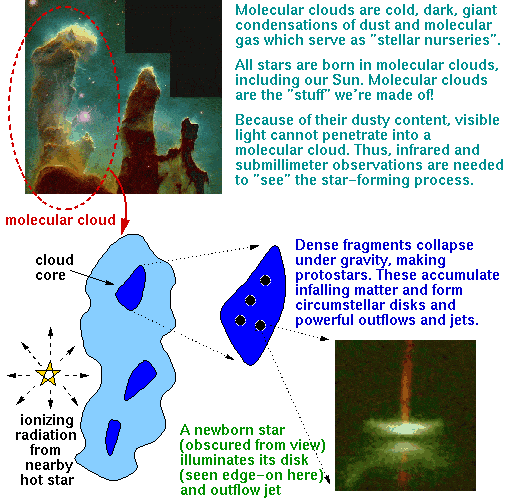 Molecular clouds are cold, dark, giant condensations of dust and molecular gas which serve as "stellar nurseries".

All stars are born in molecular clouds, including our Sun. Molecular clouds are the "stuff" we're made of!

Because of their dusty content, visible light cannot penetrate into a molecular cloud. Thus, infrared and submillimeter observations are needed to "see" the star-forming process.

molecular cloud

cloud core

Dense fragments collapse under gravity, making protostars. These accumulate infalling matter and form circumstellar disks and powerful outflows and jets.

ionizing radiation from nearby hot star

A newborn star (obscured from view) illuminates its disk (seen edge-on here) and outflow jet